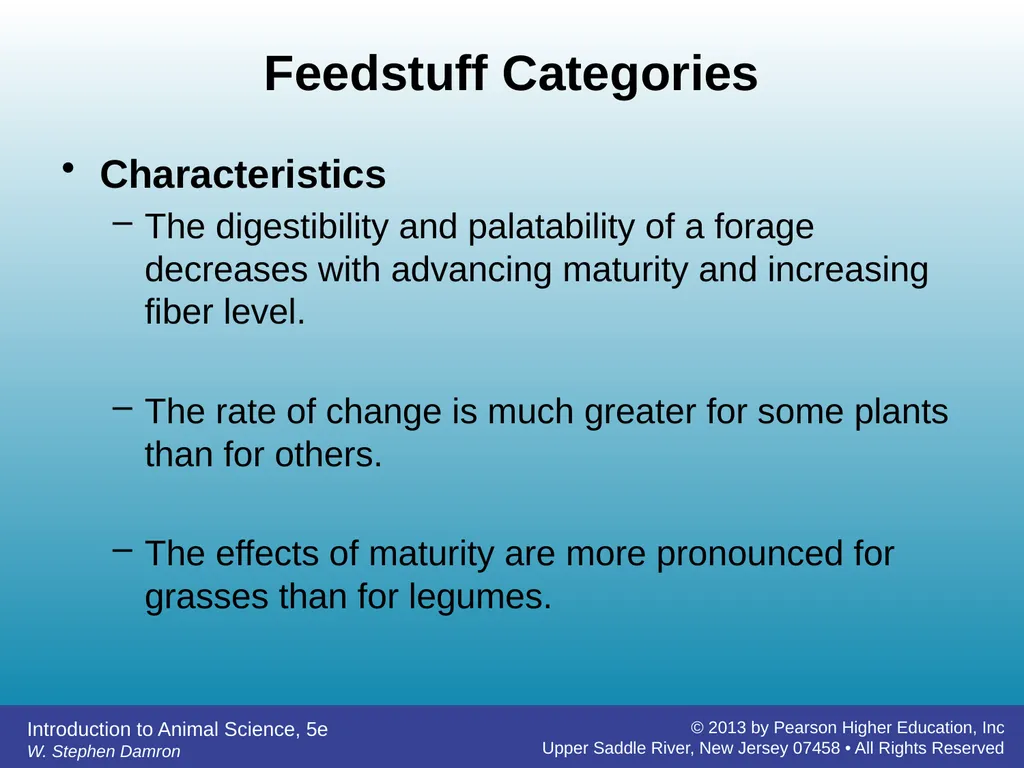 Feedstuff Categories

• Characteristics
– The digestibility and palatability of a forage decreases with advancing maturity and increasing fiber level.

– The rate of change is much greater for some plants than for others.

– The effects of maturity are more pronounced for grasses than for legumes.

Introduction to Animal Science, 5e
W. Stephen Damron

© 2013 by Pearson Higher Education, Inc
Upper Saddle River, New Jersey 07458 • All Rights Reserved